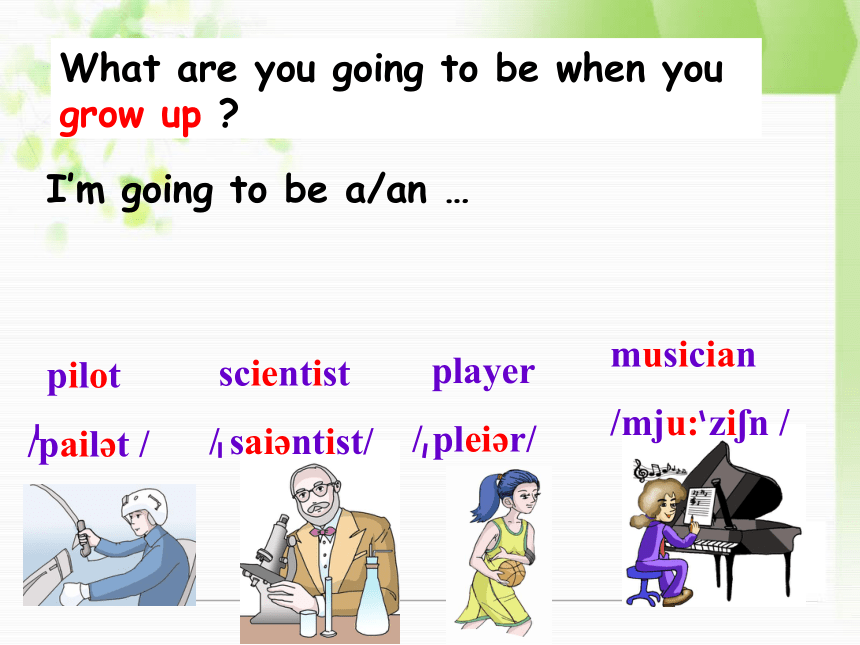 What are you going to be when you grow up ?

I'm going to be a/an …

pilot
/ˈpailət /

scientist
/ˌsaiəntist/

player
/ˌpleiər/

musician
/mju:ˈziʃn /